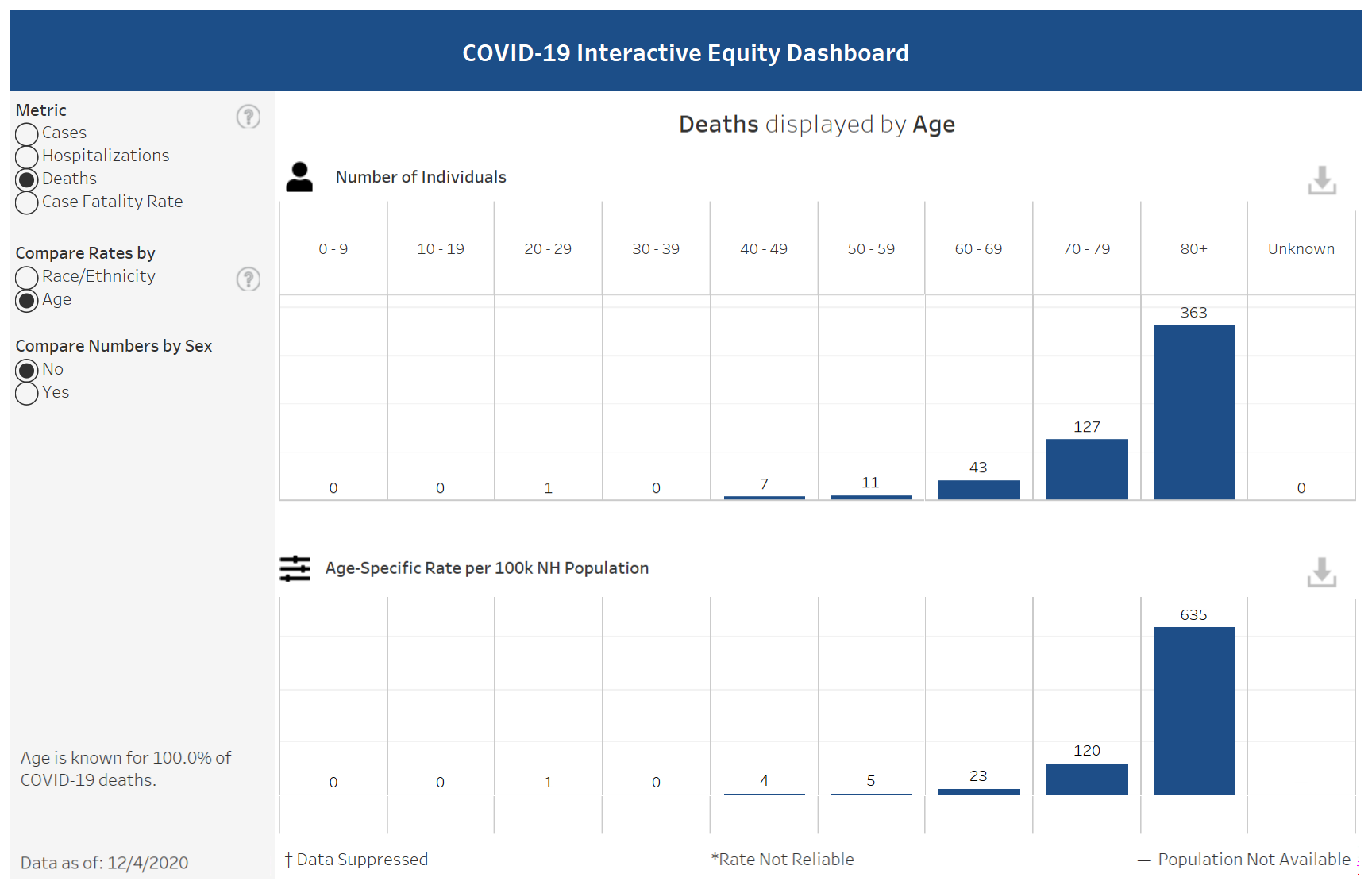 COVID-19 Interactive Equity Dashboard

Metric
Cases
Hospitalizations
Deaths
Case Fatality Rate

Compare Rates by
Race/Ethnicity
Age

Compare Numbers by Sex
No
Yes

Age is known for 100.0% of COVID-19 deaths.

Data as of: 12/4/2020

Deaths displayed by Age

Number of Individuals

| 0 - 9 | 10 - 19 | 20 - 29 | 30 - 39 | 40 - 49 | 50 - 59 | 60 - 69 | 70 - 79 | 80+ | Unknown |
|---|---|---|---|---|---|---|---|---|---|
| 0 | 0 | 1 | 0 | 7 | 11 | 43 | 127 | 363 | 0 |

Age-Specific Rate per 100k NH Population

| 0 | 0 | 1 | 0 | 4 | 5 | 23 | 120 | 635 | — |
|---|---|---|---|---|---|---|---|---|---|

† Data Suppressed
*Rate Not Reliable
— Population Not Available